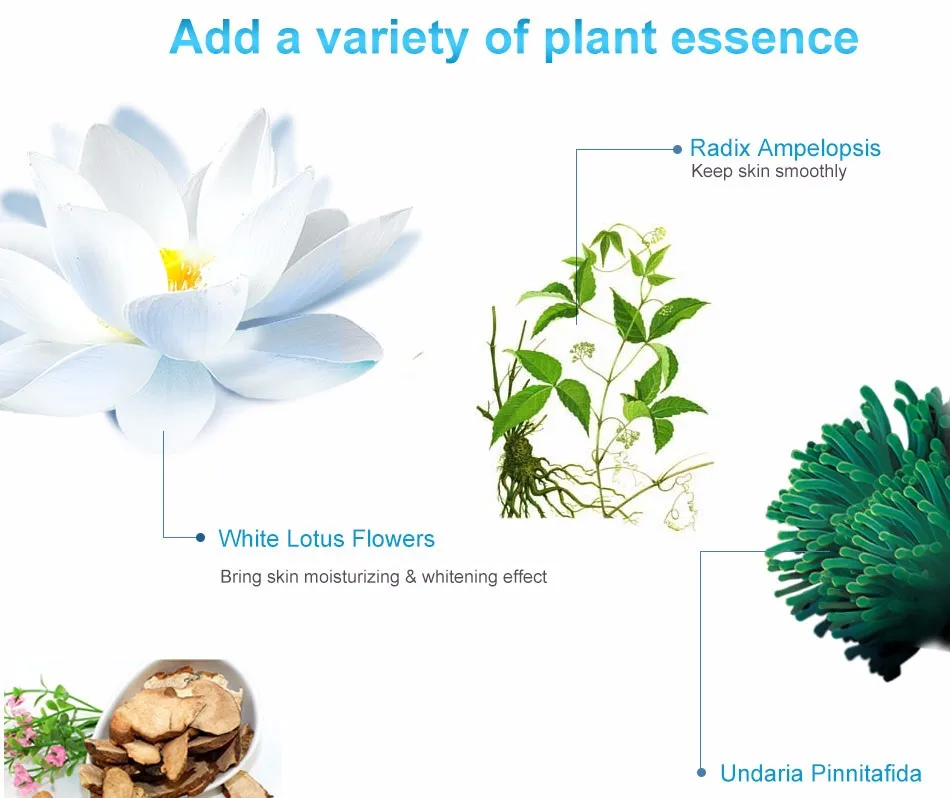 Add a variety of plant essence

Radix Ampelopsis
Keep skin smoothly

White Lotus Flowers
Bring skin moisturizing & whitening effect

Undaria Pinnitafida